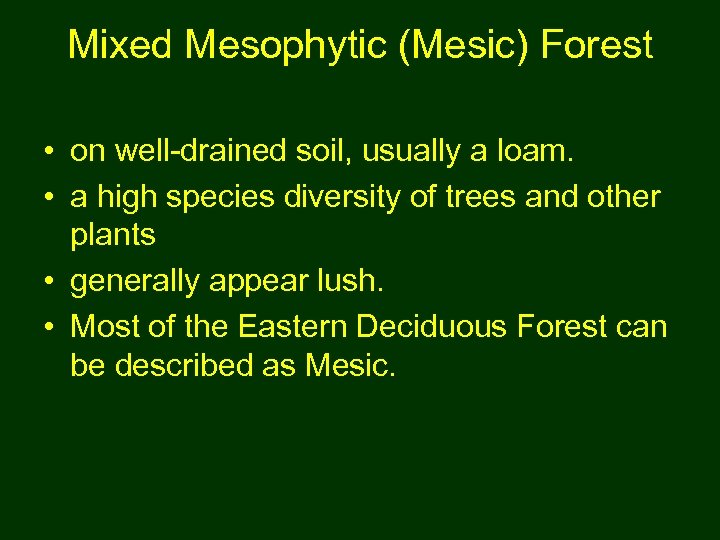 Mixed Mesophytic (Mesic) Forest

• on well-drained soil, usually a loam.
• a high species diversity of trees and other plants
• generally appear lush.
• Most of the Eastern Deciduous Forest can be described as Mesic.